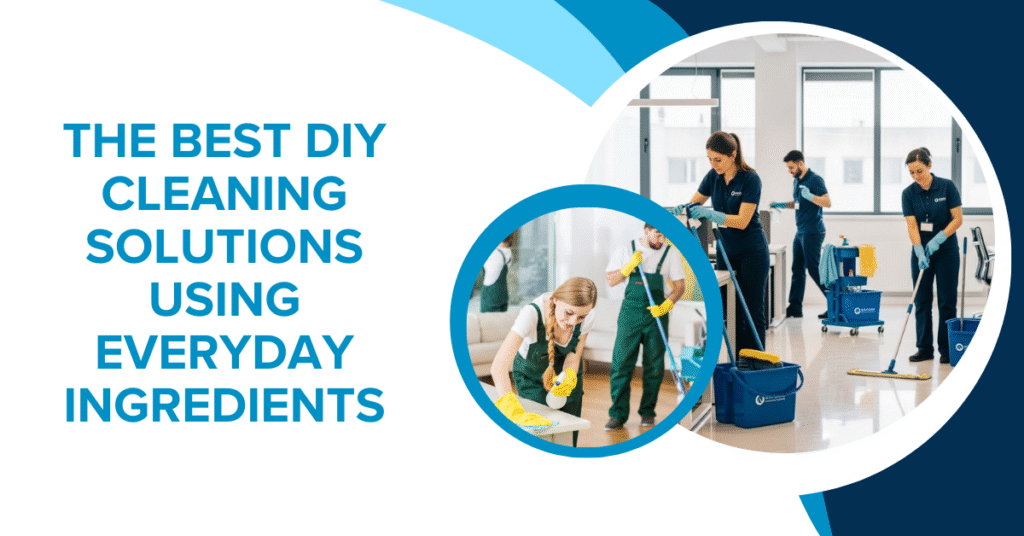 THE BEST DIY CLEANING SOLUTIONS USING EVERYDAY INGREDIENTS